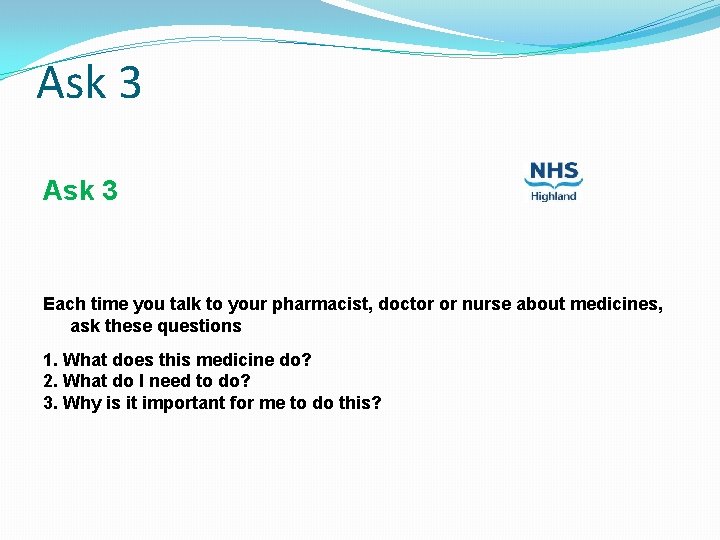 Ask 3

Ask 3

NHS
Highland

Each time you talk to your pharmacist, doctor or nurse about medicines, ask these questions

1. What does this medicine do?
2. What do I need to do?
3. Why is it important for me to do this?